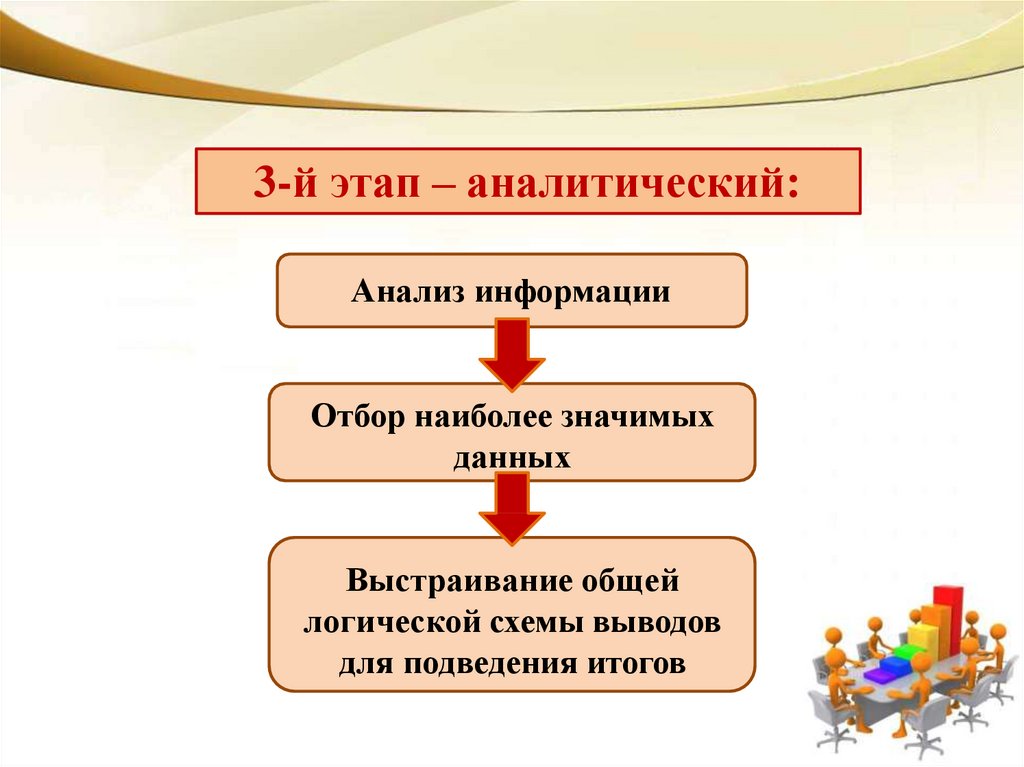 3-й этап – аналитический:

Анализ информации

Отбор наиболее значимых данных

Выстраивание общей логической схемы выводов для подведения итогов